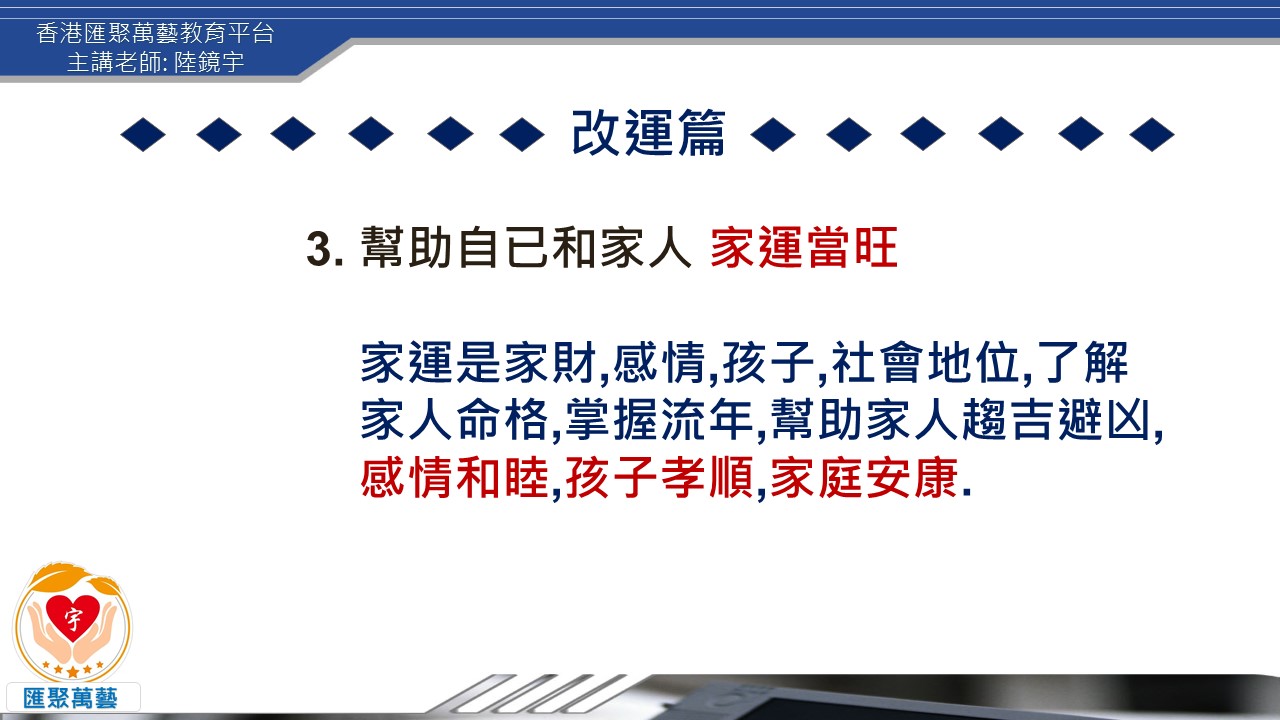 香港匯聚萬藝教育平台
主講老師: 陸鏡宇

改運篇

3. 幫助自已和家人 家運當旺

家運是家財,感情,孩子,社會地位,了解家人命格,掌握流年,幫助家人趨吉避凶,感情和睦,孩子孝順,家庭安康.

宇

匯聚萬藝